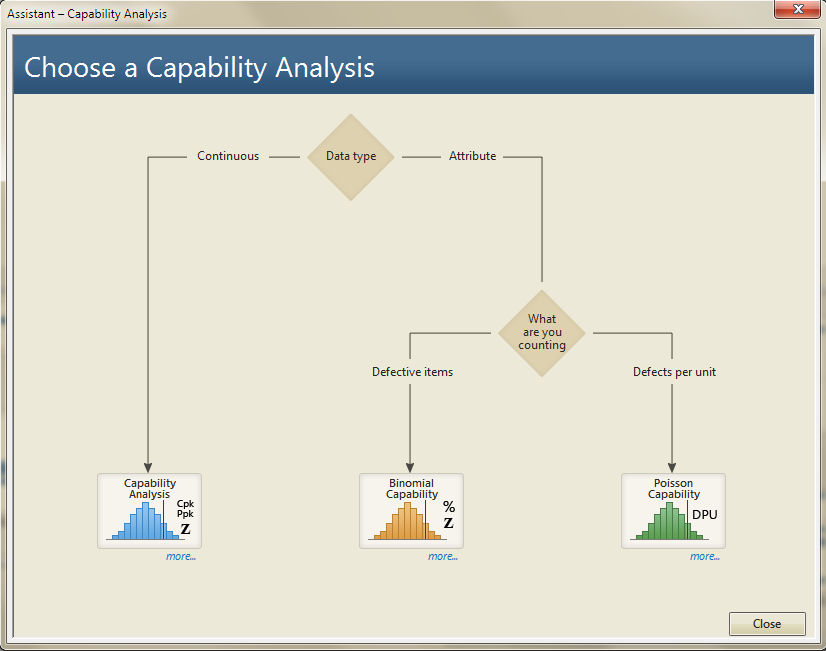 Assistant – Capability Analysis

Choose a Capability Analysis

Continuous

Data type

Attribute

What are you counting

Defective items

Defects per unit

Capability Analysis
Cpk
Ppk
Z
more...

Binomial Capability
%
Z
more...

Poisson Capability
DPU
more...

Close